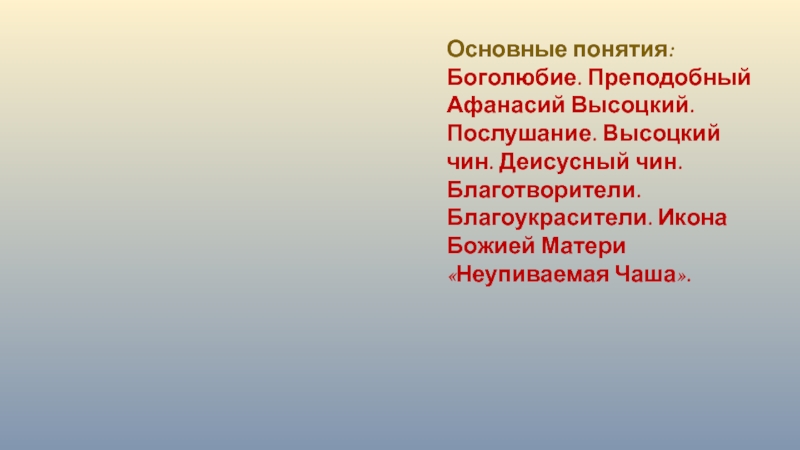 Основные понятия: Боголюбие. Преподобный Афанасий Высоцкий. Послушание. Высоцкий чин. Деисусный чин. Благотворители. Благоукрасители. Икона Божией Матери «Неупиваемая Чаша».